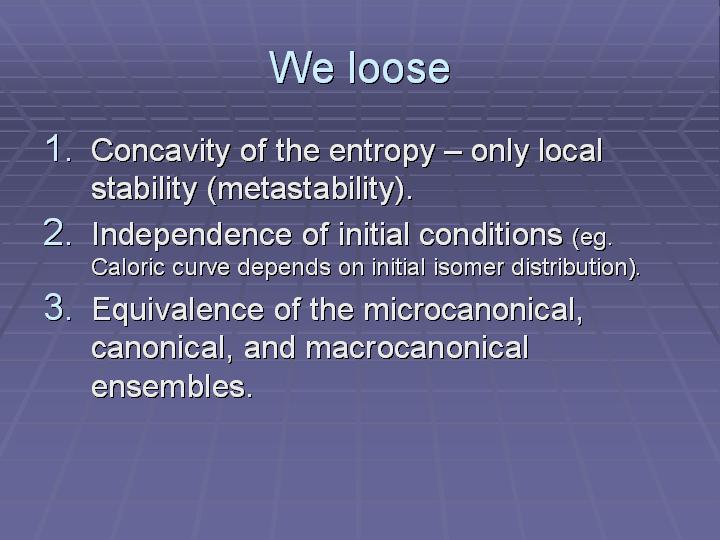 We loose

1. Concavity of the entropy – only local stability (metastability).
2. Independence of initial conditions (eg. Caloric curve depends on initial isomer distribution).
3. Equivalence of the microcanonical, canonical, and macrocanonical ensembles.